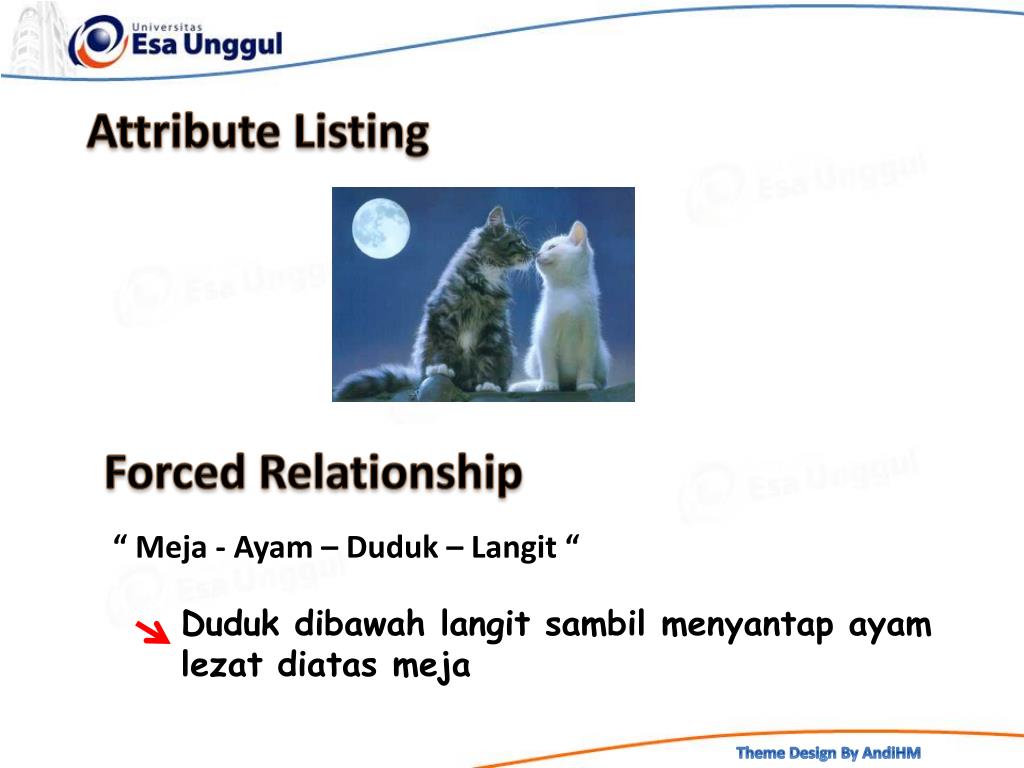 Universitas
Esa Unggul

Attribute Listing

Forced Relationship

“ Meja - Ayam – Duduk – Langit “

Duduk dibawah langit sambil menyantap ayam lezat diatas meja

Theme Design By AndiHM